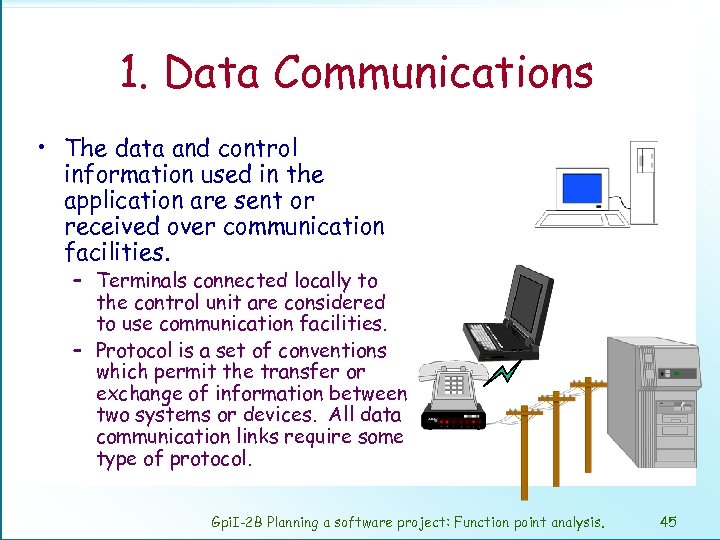 1. Data Communications

• The data and control information used in the application are sent or received over communication facilities.

– Terminals connected locally to the control unit are considered to use communication facilities.

– Protocol is a set of conventions which permit the transfer or exchange of information between two systems or devices. All data communication links require some type of protocol.

GpiI-2B Planning a software project: Function point analysis.

45